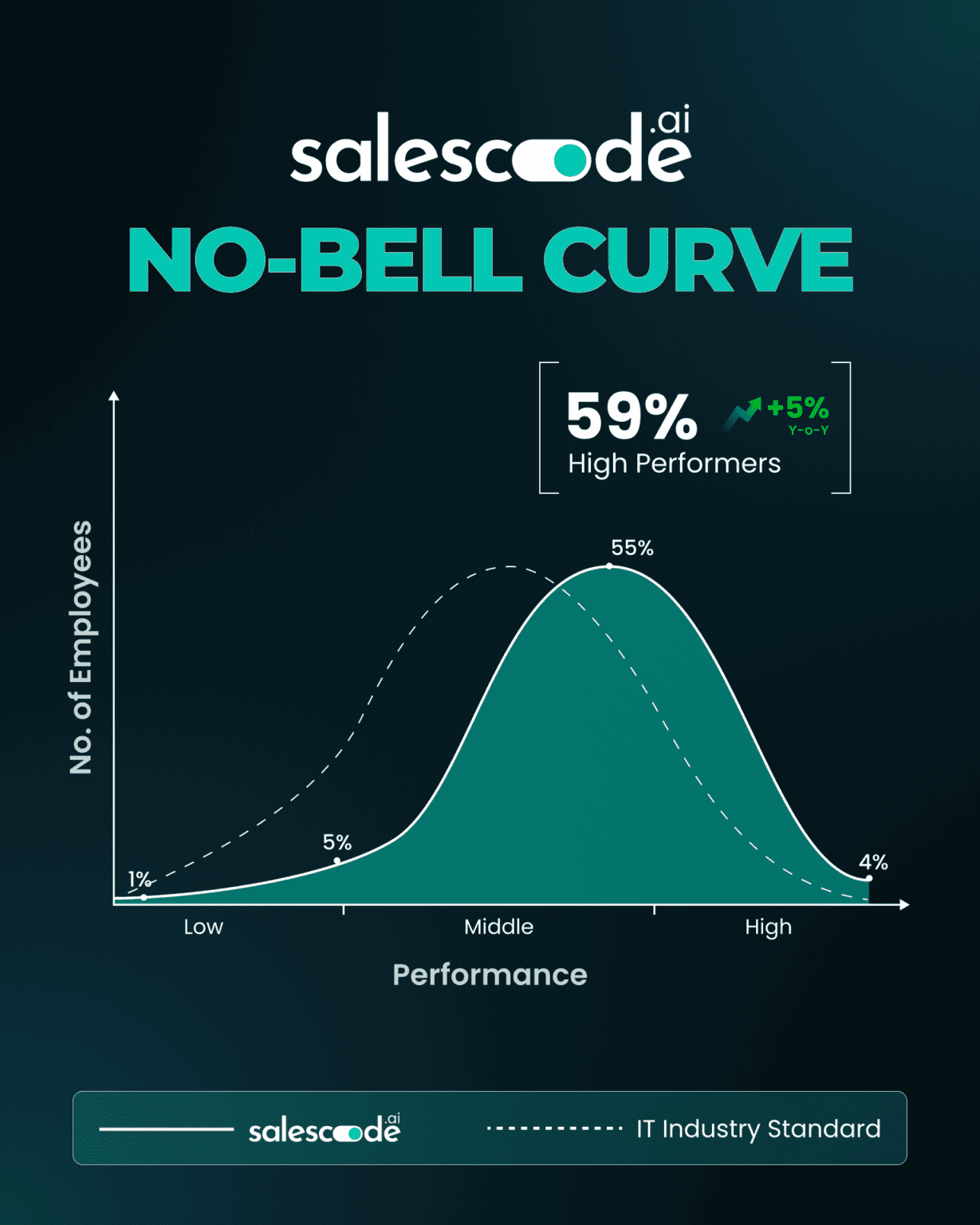 salescode.ai

NO-BELL CURVE

59% +5% Y-o-Y
High Performers

No. of Employees

55%
5%
1%
4%

Low
Middle
High

Performance

salescode.ai
IT Industry Standard